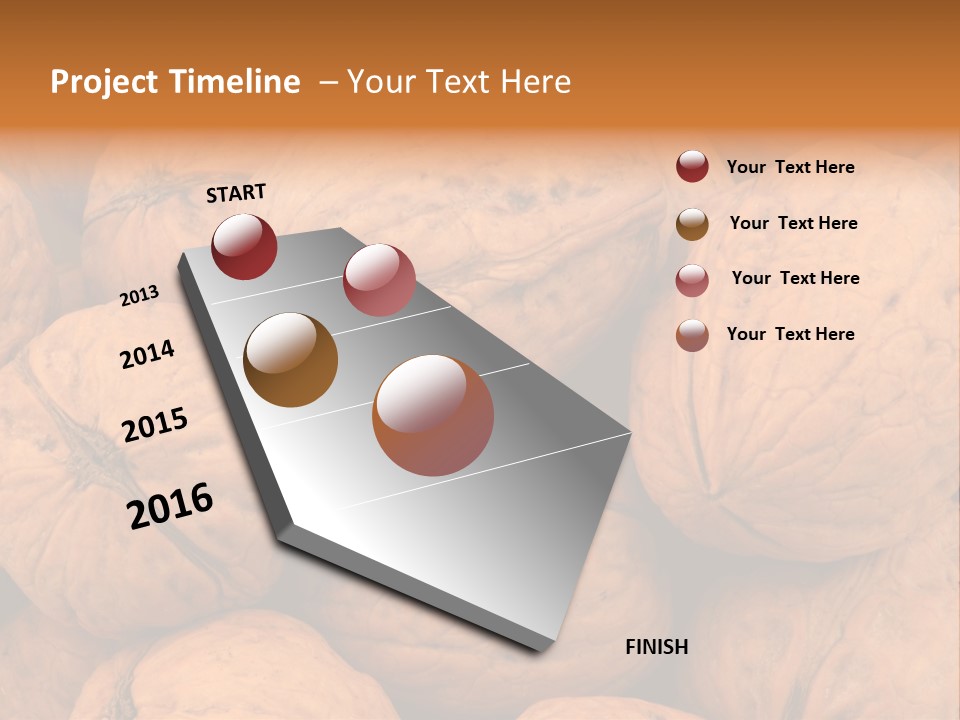 Project Timeline – Your Text Here

START

2013

2014

2015

2016

FINISH

Your Text Here

Your Text Here

Your Text Here

Your Text Here